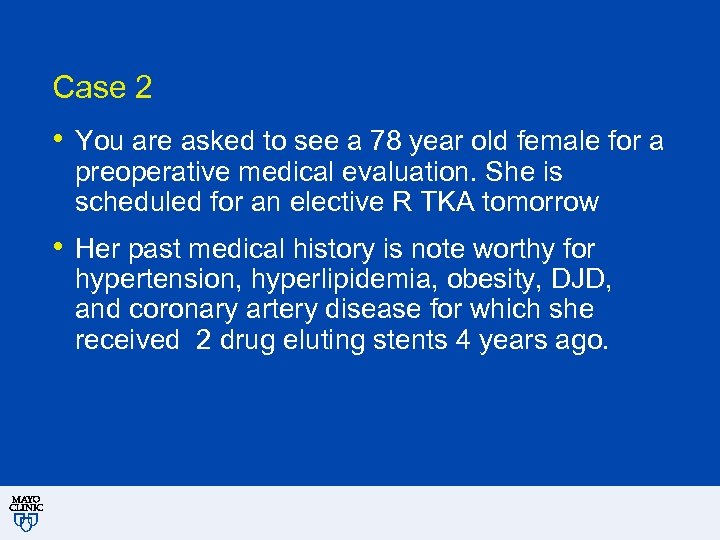 Case 2

• You are asked to see a 78 year old female for a preoperative medical evaluation. She is scheduled for an elective R TKA tomorrow

• Her past medical history is note worthy for hypertension, hyperlipidemia, obesity, DJD, and coronary artery disease for which she received 2 drug eluting stents 4 years ago.

MAYO CLINIC